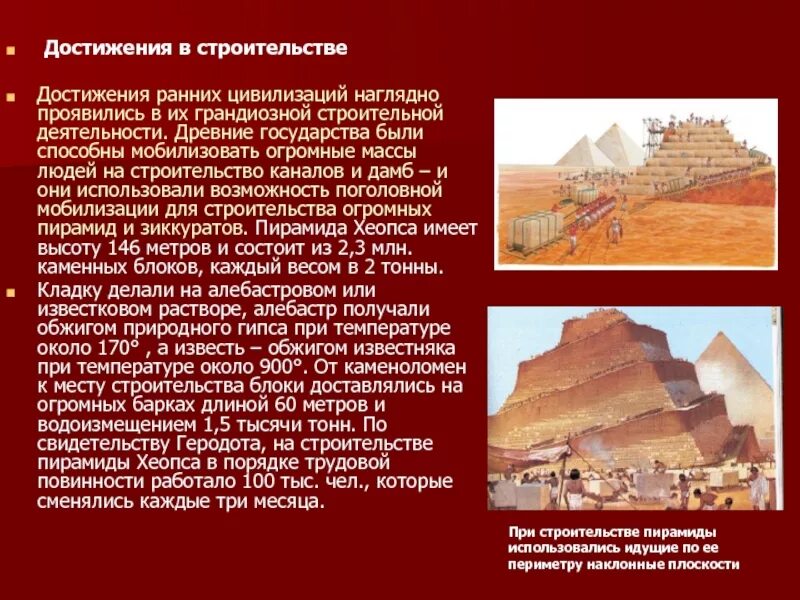 Достижения в строительстве

Достижения ранних цивилизаций наглядно проявились в их грандиозной строительной деятельности. Древние государства были способны мобилизовать огромные массы людей на строительство каналов и дамб – и они использовали возможность поголовной мобилизации для строительства огромных пирамид и зиккуратов. Пирамида Хеопса имеет высоту 146 метров и состоит из 2,3 млн. каменных блоков, каждый весом в 2 тонны.

Кладку делали на алебастровом или известковом растворе, алебастр получали обжигом природного гипса при температуре около 170° , а известь – обжигом известняка при температуре около 900°. От каменоломен к месту строительства блоки доставлялись на огромных барках длиной 60 метров и водоизмещением 1,5 тысячи тонн. По свидетельству Геродота, на строительстве пирамиды Хеопса в порядке трудовой повинности работало 100 тыс. чел., которые сменялись каждые три месяца.

При строительстве пирамиды использовались идущие по ее периметру наклонные плоскости